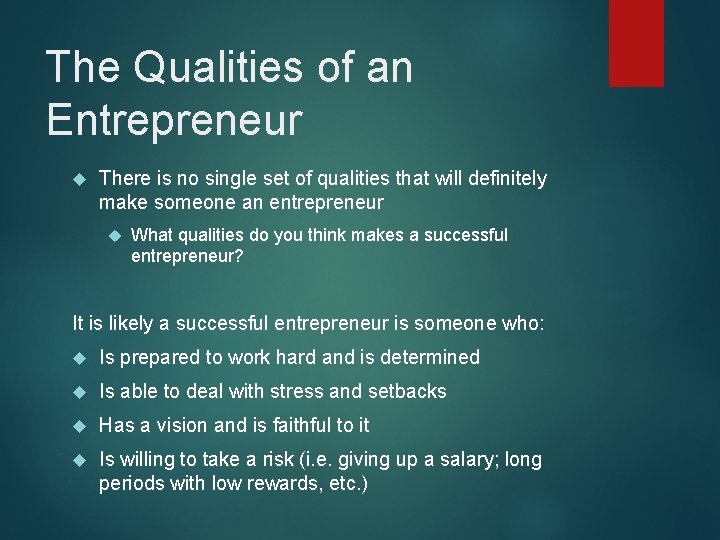 The Qualities of an Entrepreneur

There is no single set of qualities that will definitely make someone an entrepreneur

What qualities do you think makes a successful entrepreneur?

It is likely a successful entrepreneur is someone who:

Is prepared to work hard and is determined

Is able to deal with stress and setbacks

Has a vision and is faithful to it

Is willing to take a risk (i.e. giving up a salary; long periods with low rewards, etc.)